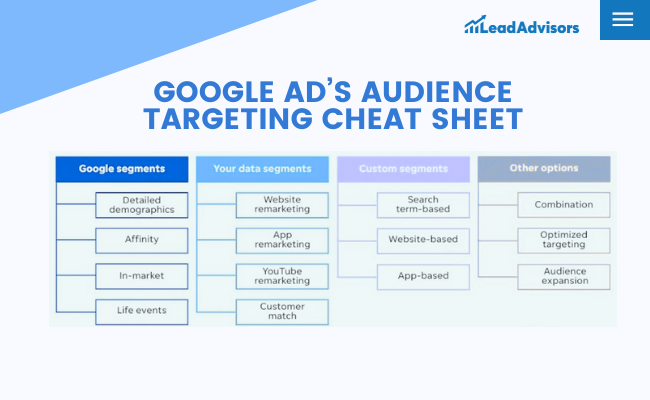 LeadAdvisors

GOOGLE AD'S AUDIENCE TARGETING CHEAT SHEET

Google segments
Detailed demographics
Affinity
In-market
Life events

Your data segments
Website remarketing
App remarketing
YouTube remarketing
Customer match

Custom segments
Search term-based
Website-based
App-based

Other options
Combination
Optimized targeting
Audience expansion